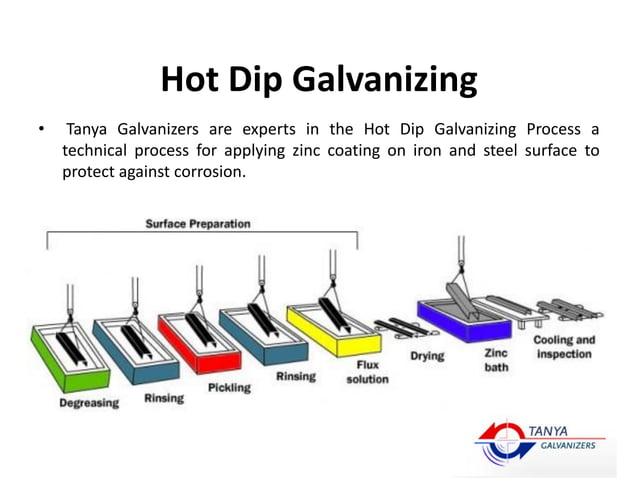 Hot Dip Galvanizing

• Tanya Galvanizers are experts in the Hot Dip Galvanizing Process a technical process for applying zinc coating on iron and steel surface to protect against corrosion.

Surface Preparation

Degreasing

Rinsing

Pickling

Rinsing

Flux solution

Drying

Zinc bath

Cooling and inspection

TANYA GALVANIZERS